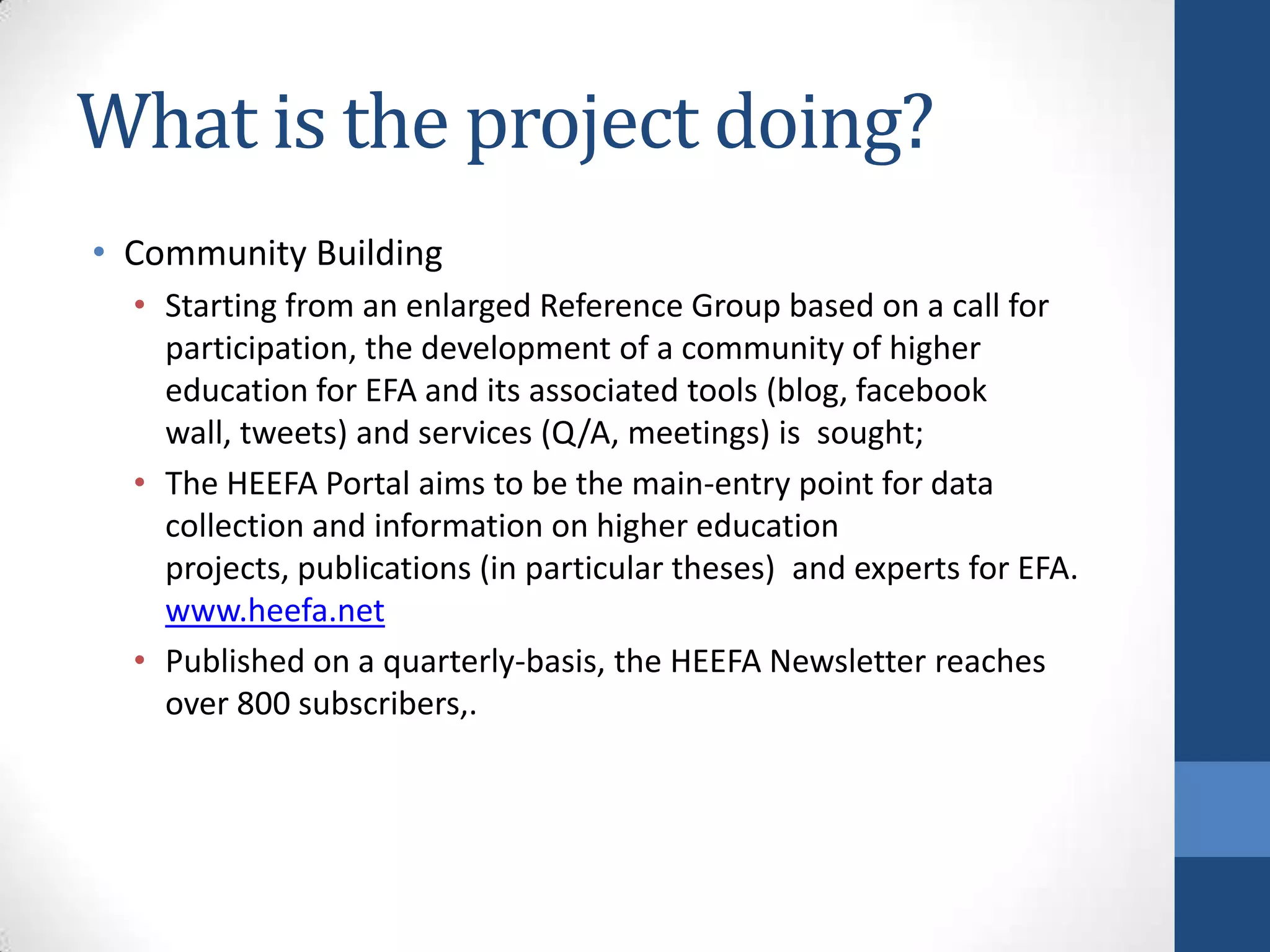 What is the project doing?

• Community Building
  • Starting from an enlarged Reference Group based on a call for participation, the development of a community of higher education for EFA and its associated tools (blog, facebook wall, tweets) and services (Q/A, meetings) is sought;
  • The HEEFA Portal aims to be the main-entry point for data collection and information on higher education projects, publications (in particular theses) and experts for EFA. www.heefa.net
  • Published on a quarterly-basis, the HEEFA Newsletter reaches over 800 subscribers,.